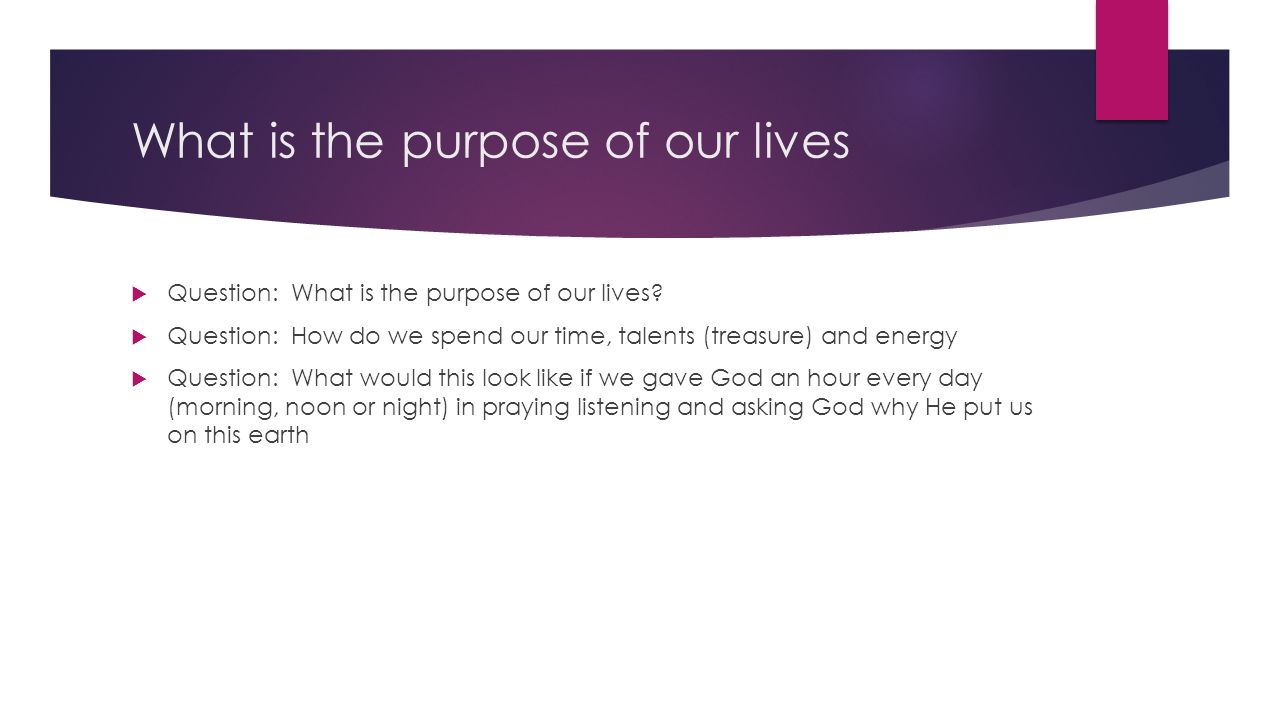 What is the purpose of our lives

Question: What is the purpose of our lives?

Question: How do we spend our time, talents (treasure) and energy

Question: What would this look like if we gave God an hour every day (morning, noon or night) in praying listening and asking God why He put us on this earth